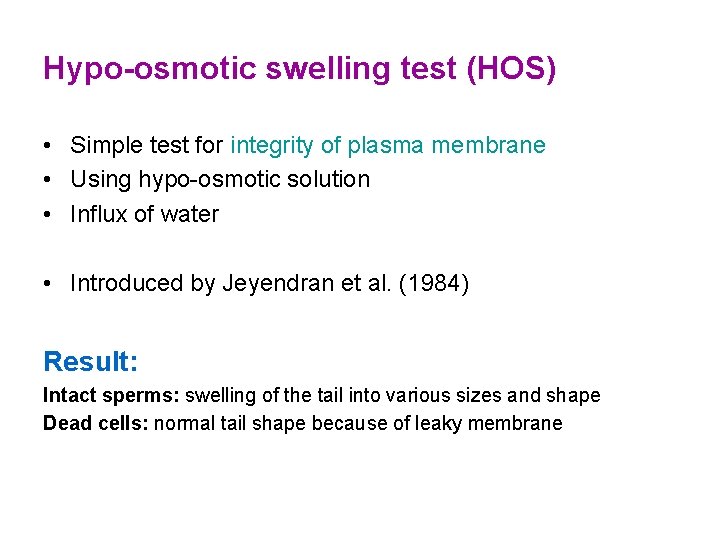 Hypo-osmotic swelling test (HOS)

• Simple test for integrity of plasma membrane
• Using hypo-osmotic solution
• Influx of water

• Introduced by Jeyendran et al. (1984)

Result:

Intact sperms: swelling of the tail into various sizes and shape
Dead cells: normal tail shape because of leaky membrane